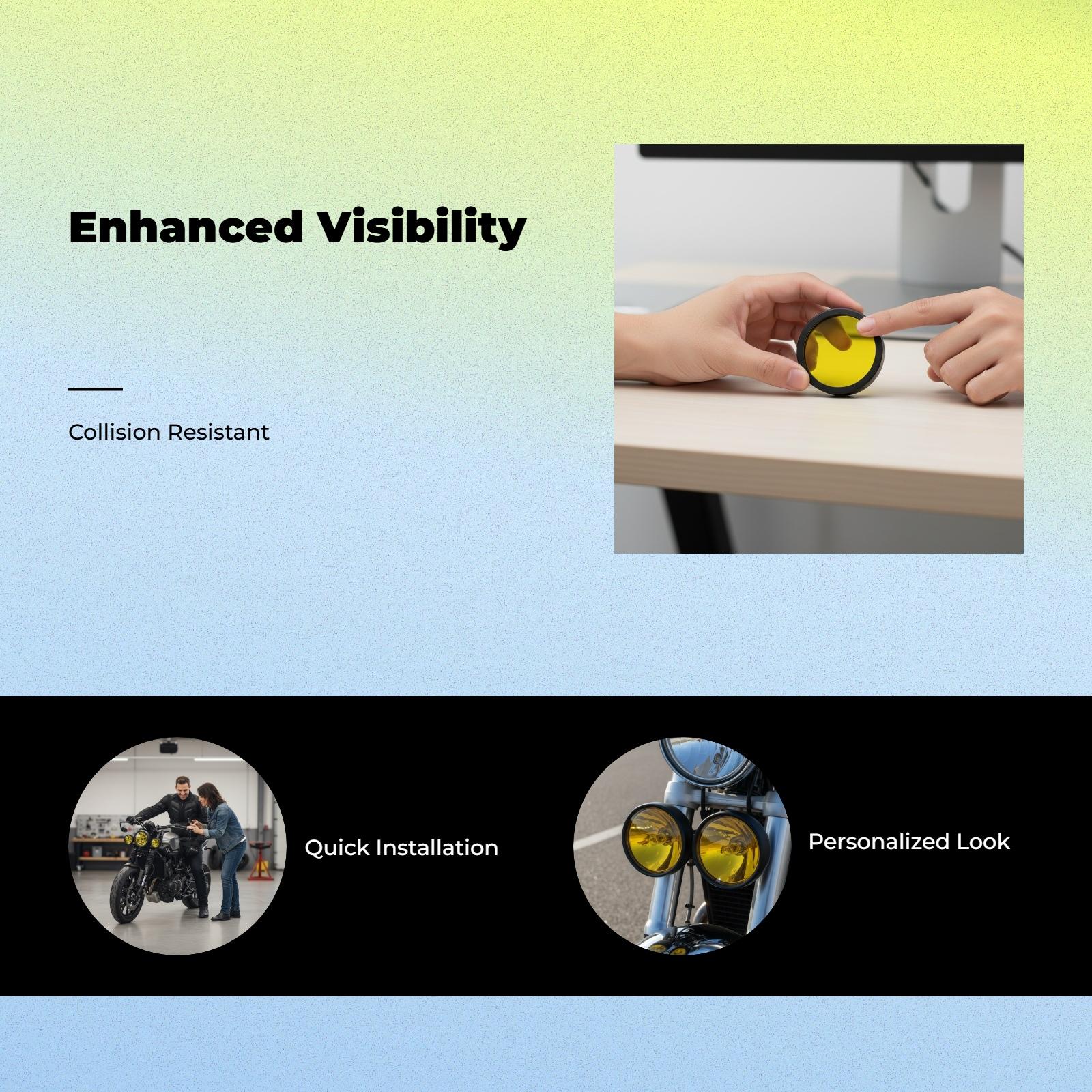 Enhanced Visibility

Collision Resistant

Quick Installation

Personalized Look